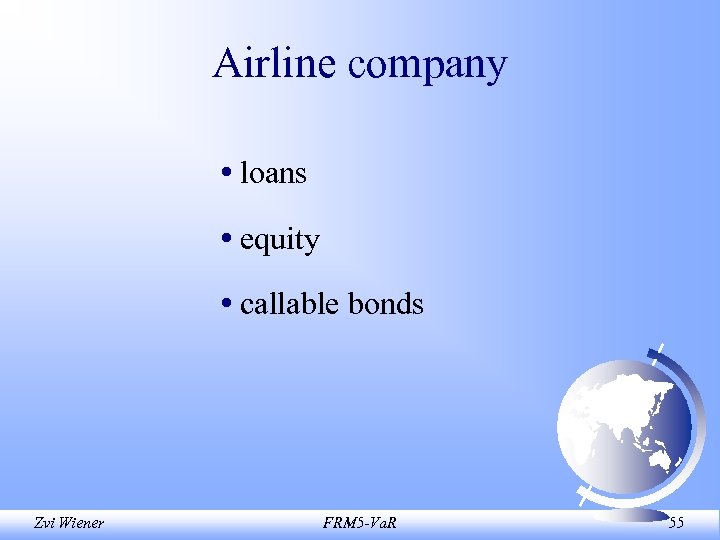 Airline company

• loans

• equity

• callable bonds

Zvi Wiener

FRM5-VaR

55